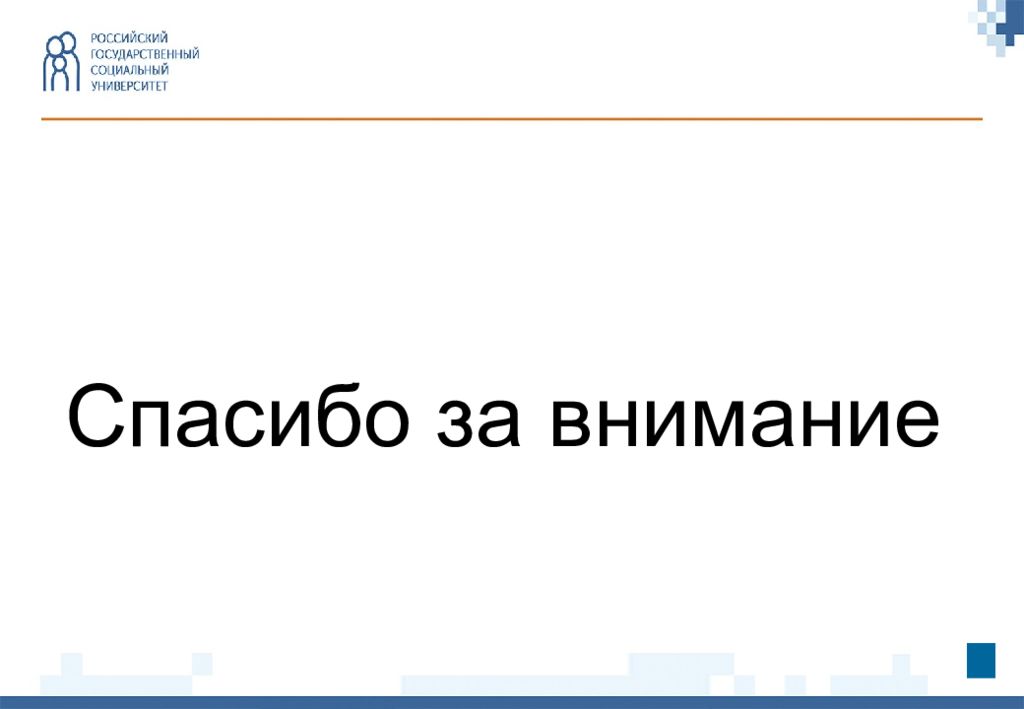 РОССИЙСКИЙ
ГОСУДАРСТВЕННЫЙ
СОЦИАЛЬНЫЙ
УНИВЕРСИТЕТ

Спасибо за внимание